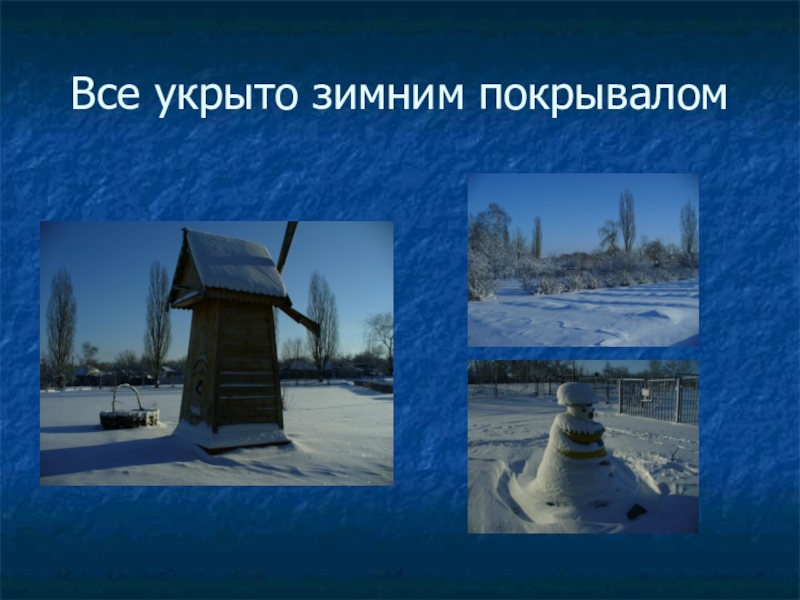 Все укрыто зимним покрывалом